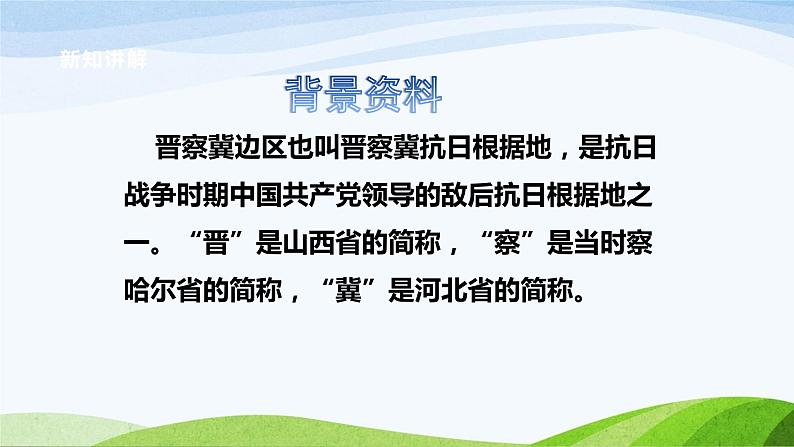 新知讲解

背景资料

晋察冀边区也叫晋察冀抗日根据地，是抗日战争时期中国共产党领导的敌后抗日根据地之一。“晋”是山西省的简称，“察”是当时察哈尔省的简称，“冀”是河北省的简称。